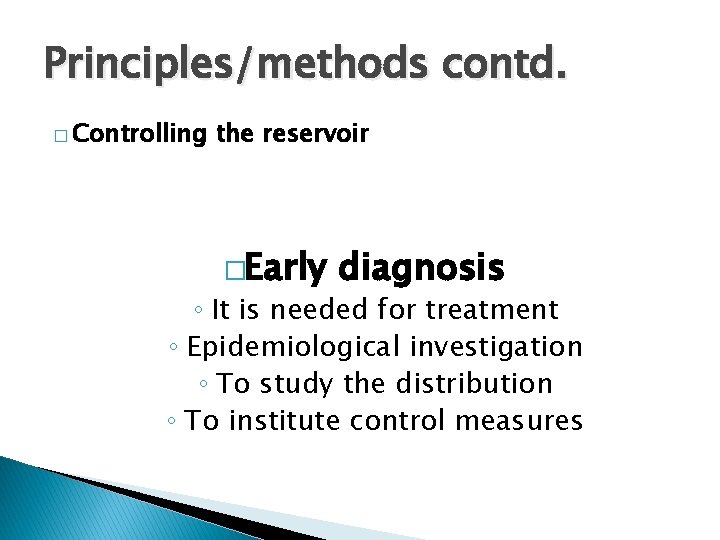 Principles/methods contd.

□ Controlling the reservoir

□Early diagnosis
◦ It is needed for treatment
◦ Epidemiological investigation
◦ To study the distribution
◦ To institute control measures